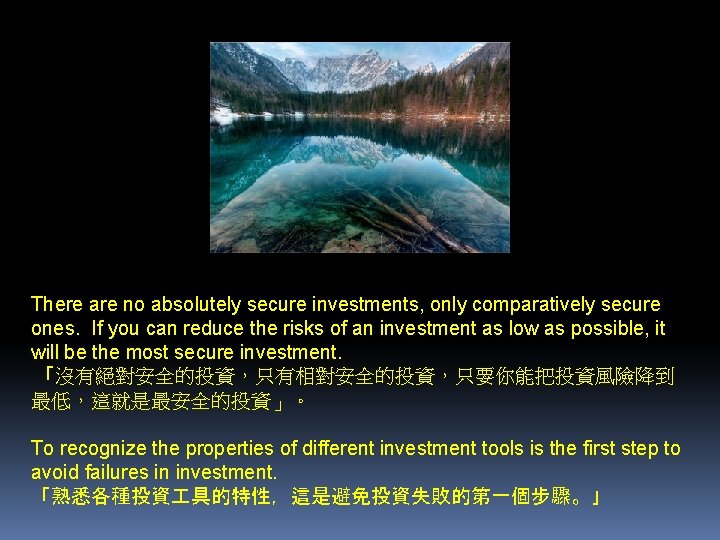 There are no absolutely secure investments, only comparatively secure ones.  If you can reduce the risks of an investment as low as possible, it will be the most secure investment.
「沒有絕對安全的投資，只有相對安全的投資，只要你能把投資風險降到最低，這就是最安全的投資」。

To recognize the properties of different investment tools is the first step to avoid failures in investment.
「熟悉各種投資工具的特性，這是避免投資失敗的第一個步驟。」